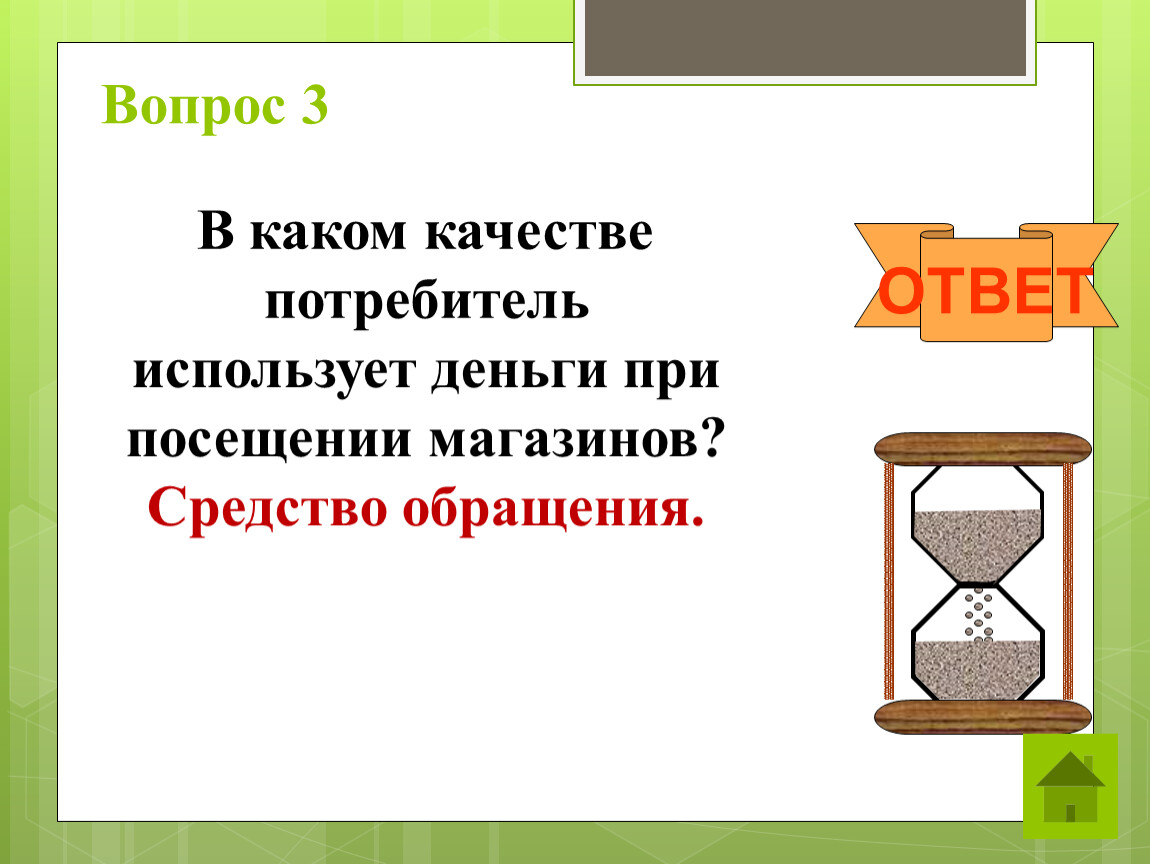 Вопрос 3

В каком качестве потребитель использует деньги при посещении магазинов?
Средство обращения.

ОТВЕТ